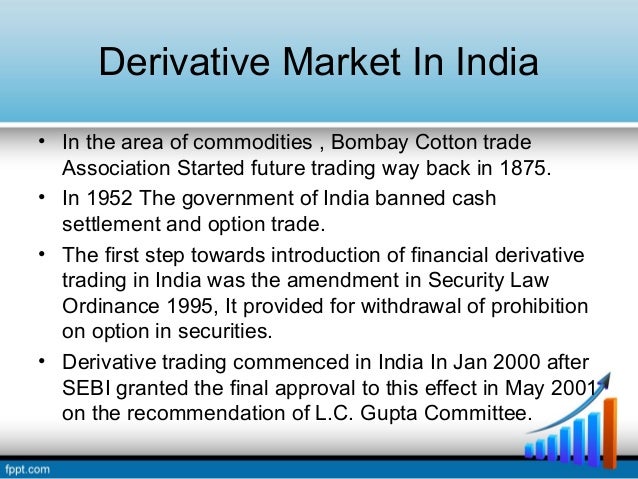 Derivative Market In India

• In the area of commodities , Bombay Cotton trade Association Started future trading way back in 1875.
• In 1952 The government of India banned cash settlement and option trade.
• The first step towards introduction of financial derivative trading in India was the amendment in Security Law Ordinance 1995, It provided for withdrawal of prohibition on option in securities.
• Derivative trading commenced in India In Jan 2000 after SEBI granted the final approval to this effect in May 2001 on the recommendation of L.C. Gupta Committee.

fppt.com